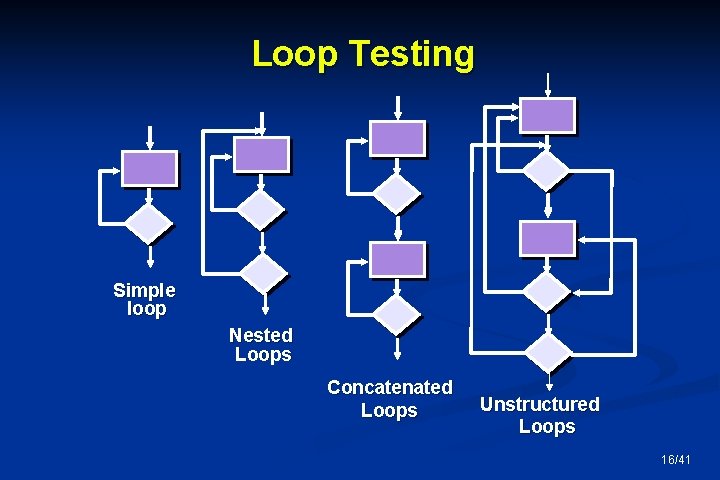 Loop Testing

Simple loop

Nested Loops

Concatenated Loops

Unstructured Loops

16/41